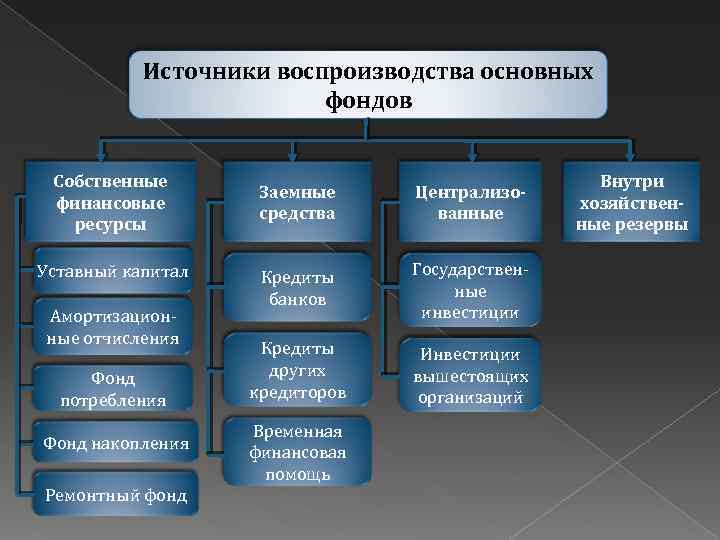 Источники воспроизводства основных фондов

Собственные финансовые ресурсы

Уставный капитал

Амортизационные отчисления

Фонд потребления

Фонд накопления

Ремонтный фонд

Заемные средства

Кредиты банков

Кредиты других кредиторов

Временная финансовая помощь

Централизованные

Государственные инвестиции

Инвестиции вышестоящих организаций

Внутри хозяйственные резервы